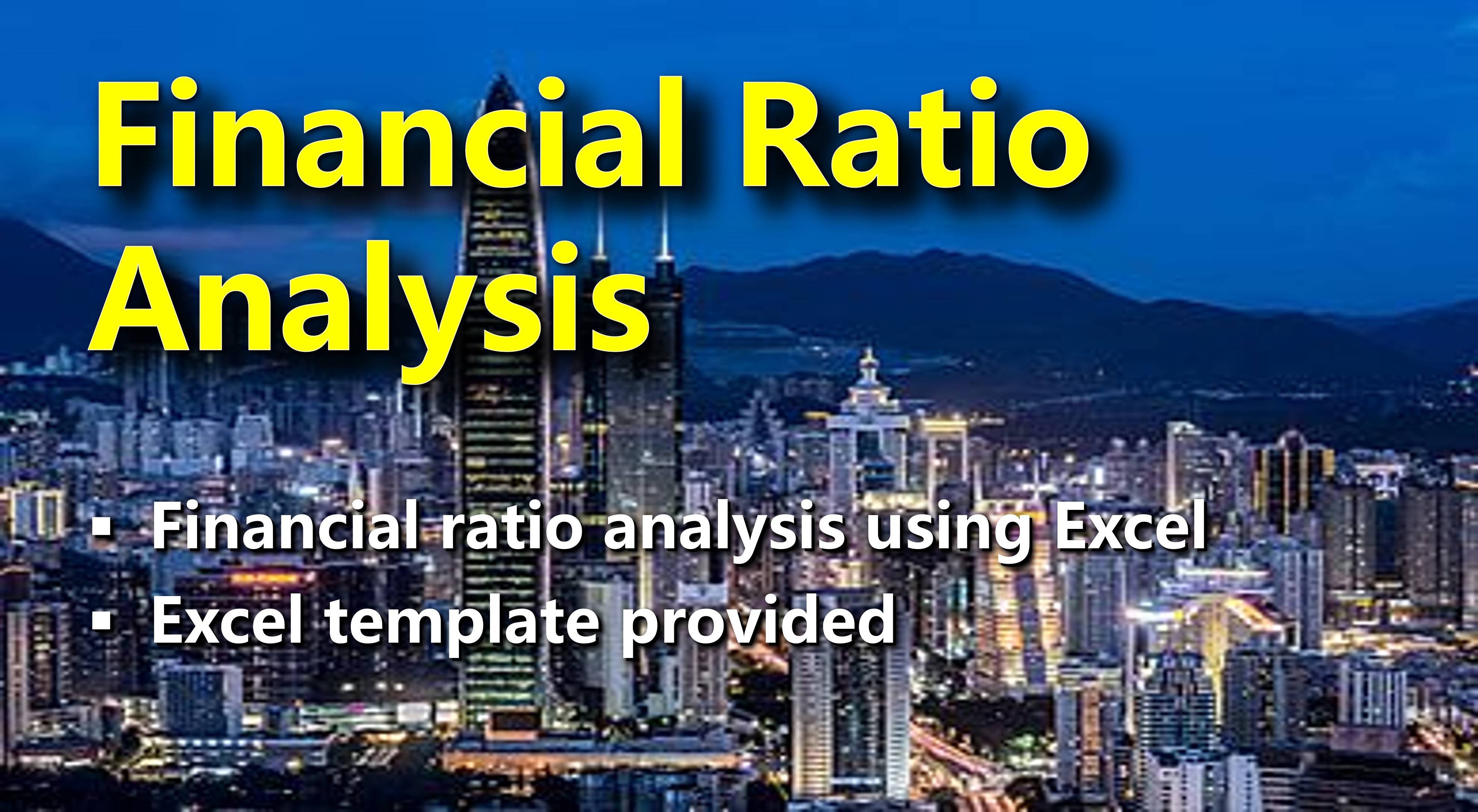 Financial Ratio Analysis

▪ Financial ratio analysis using Excel
▪ Excel template provided